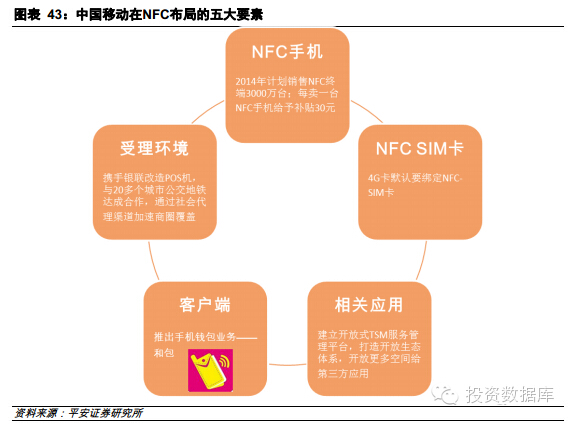 图表 43：中国移动在NFC布局的五大要素

NFC手机

2014年计划销售NFC终端3000万台；每卖一台NFC手机给予补贴30元

NFC SIM卡

4G卡默认要绑定NFC-SIM卡

相关应用

建立开放式TSM服务管理平台，打造开放生态体系，开放更多空间给第三方应用

客户端

推出手机钱包业务——和包

受理环境

携手银联改造POS机，与20多个城市公交地铁达成合作，通过社会代理渠道加速商圈覆盖

投资数据库

资料来源：平安证券研究所